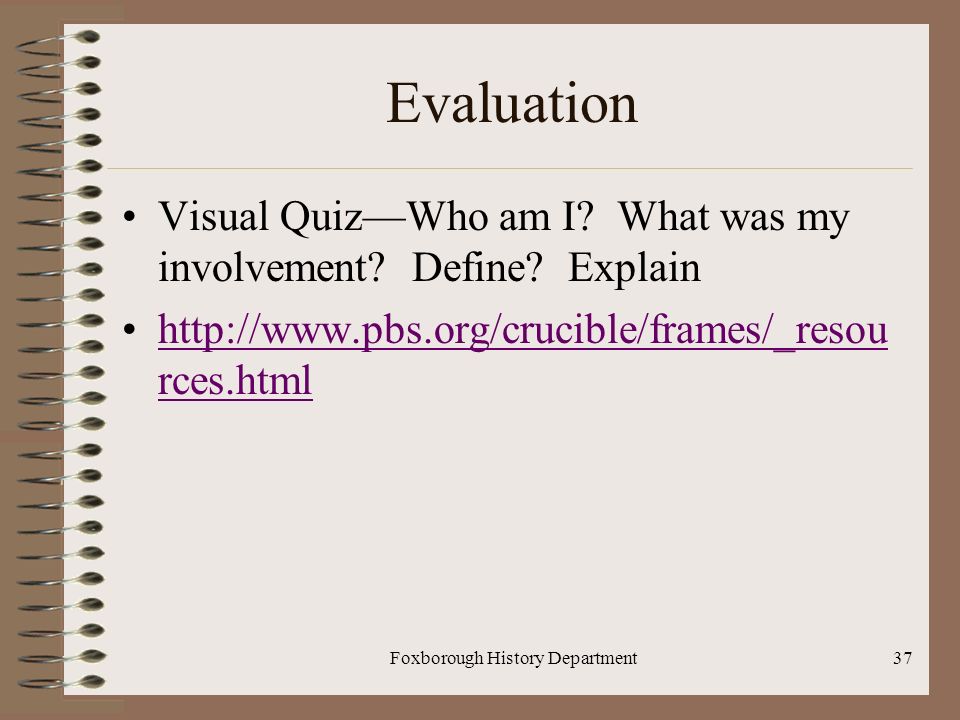 Evaluation

• Visual Quiz—Who am I? What was my involvement? Define? Explain

• http://www.pbs.org/crucible/frames/_resources.html

Foxborough History Department

37